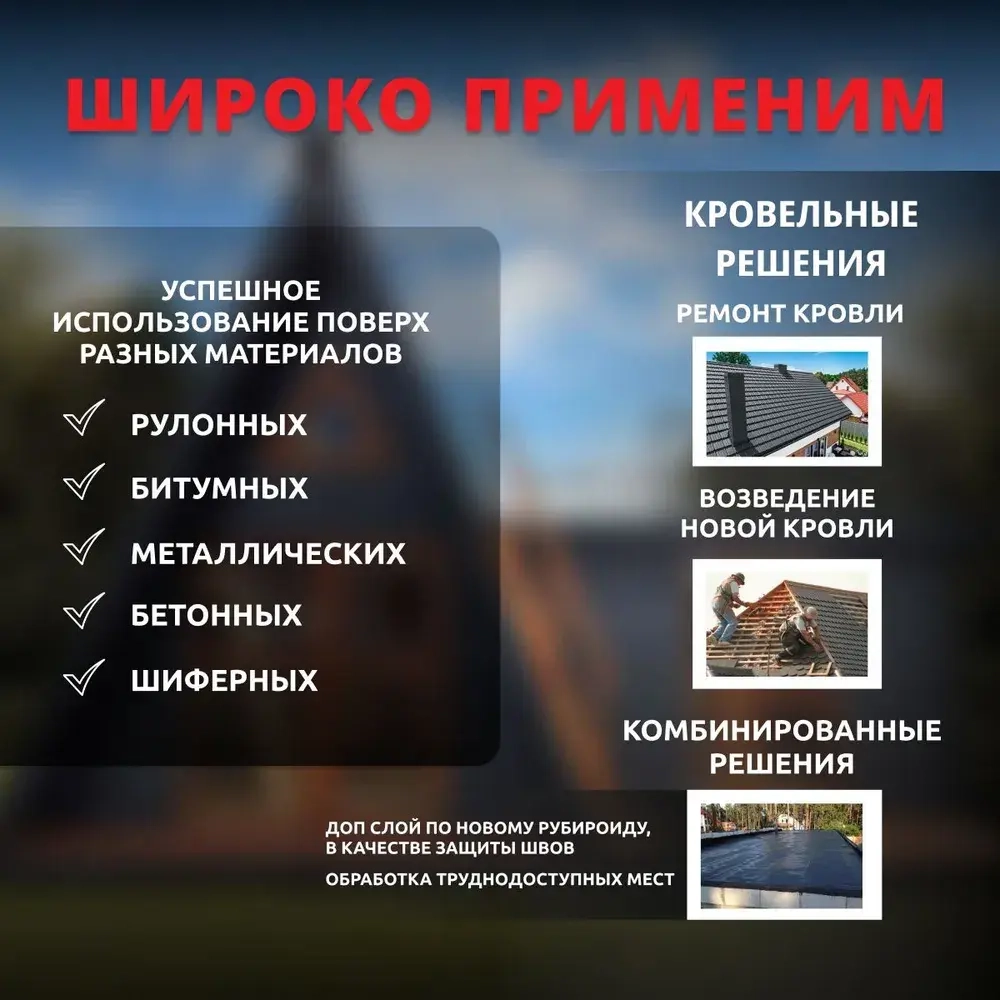 ШИРОКО ПРИМЕНИМ

УСПЕШНОЕ ИСПОЛЬЗОВАНИЕ ПОВЕРХ РАЗНЫХ МАТЕРИАЛОВ

РУЛОННЫХ

БИТУМНЫХ

МЕТАЛЛИЧЕСКИХ

БЕТОННЫХ

ШИФЕРНЫХ

КРОВЕЛЬНЫЕ РЕШЕНИЯ

РЕМОНТ КРОВЛИ

ВОЗВЕДЕНИЕ НОВОЙ КРОВЛИ

КОМБИНИРОВАННЫЕ РЕШЕНИЯ

ДОП СЛОЙ ПО НОВОМУ РУБИРОИДУ, В КАЧЕСТВЕ ЗАЩИТЫ ШВОВ

ОБРАБОТКА ТРУДНОДОСТУПНЫХ МЕСТ